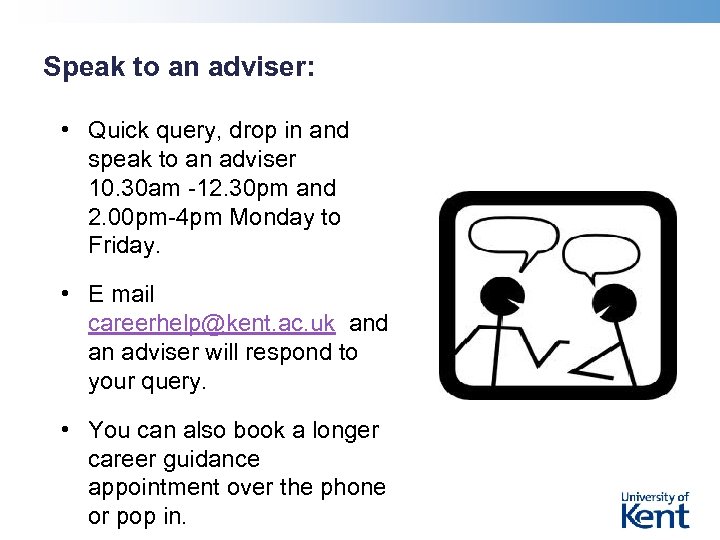 Speak to an adviser:

• Quick query, drop in and speak to an adviser 10.30am -12.30pm and 2.00pm-4pm Monday to Friday.

• E mail careerhelp@kent.ac.uk and an adviser will respond to your query.

• You can also book a longer career guidance appointment over the phone or pop in.

University of Kent